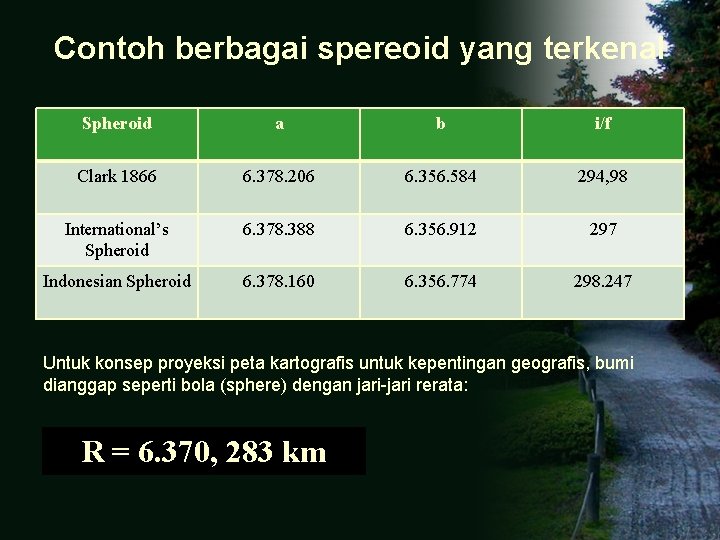 Contoh berbagai spereoid yang terkenal

| Spheroid | a | b | i/f |
|---|---|---|---|
| Clark 1866 | 6.378.206 | 6.356.584 | 294,98 |
| International's Spheroid | 6.378.388 | 6.356.912 | 297 |
| Indonesian Spheroid | 6.378.160 | 6.356.774 | 298.247 |

Untuk konsep proyeksi peta kartografis untuk kepentingan geografis, bumi dianggap seperti bola (sphere) dengan jari-jari rerata:

R = 6.370, 283 km